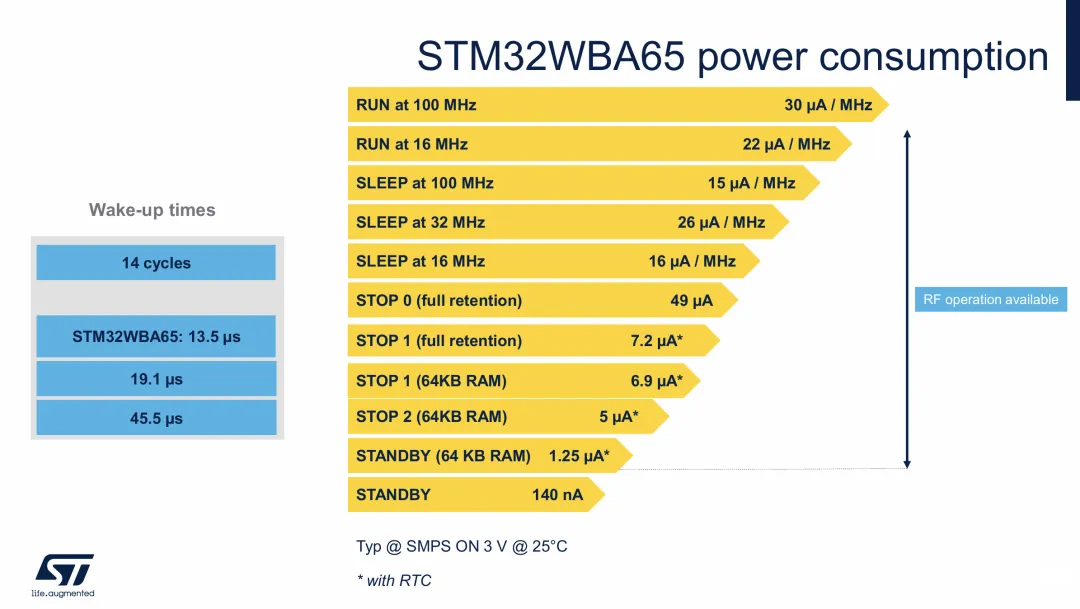 STM32WBA65 power consumption

Wake-up times

14 cycles

STM32WBA65: 13.5 µs

19.1 µs

45.5 µs

RUN at 100 MHz 30 µA / MHz

RUN at 16 MHz 22 µA / MHz

SLEEP at 100 MHz 15 µA / MHz

SLEEP at 32 MHz 26 µA / MHz

SLEEP at 16 MHz 16 µA / MHz

STOP 0 (full retention) 49 µA

STOP 1 (full retention) 7.2 µA*

STOP 1 (64KB RAM) 6.9 µA*

STOP 2 (64KB RAM) 5 µA*

STANDBY (64 KB RAM) 1.25 µA*

STANDBY 140 nA

RF operation available

Typ @ SMPS ON 3 V @ 25°C

* with RTC

life.augmented